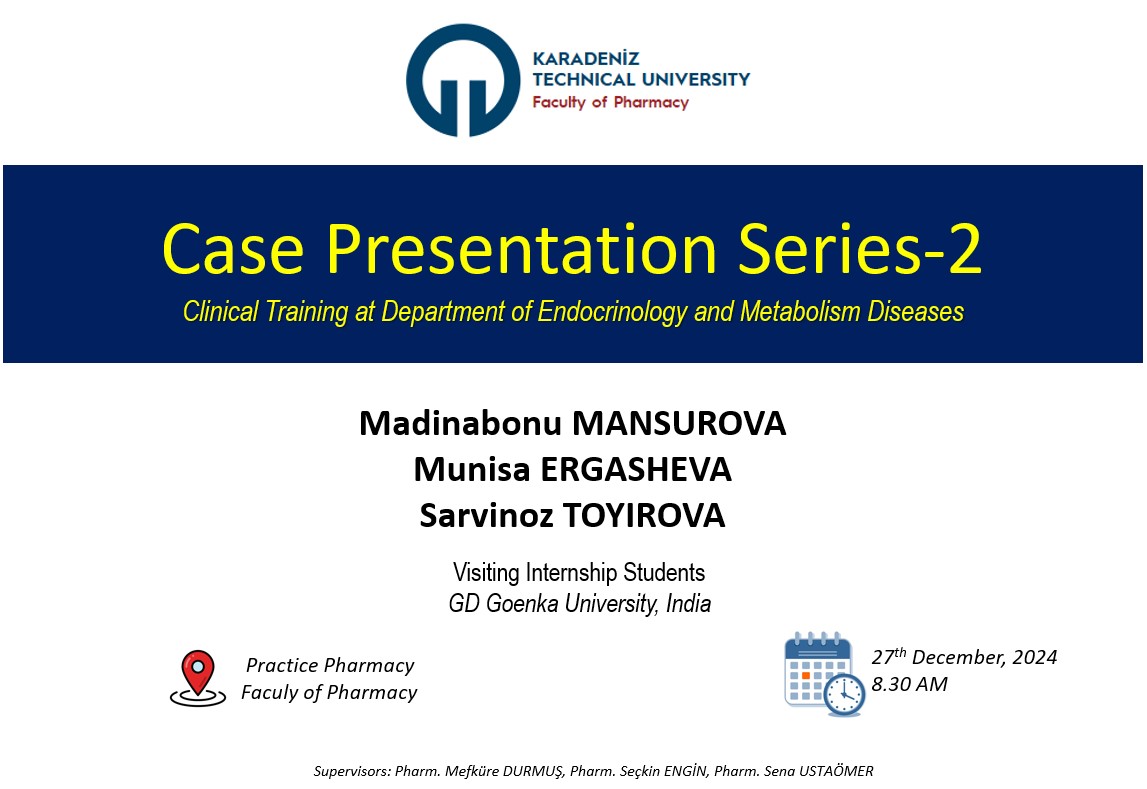 KARADENİZ
TECHNICAL UNIVERSITY
Faculty of Pharmacy

Case Presentation Series-2

Clinical Training at Department of Endocrinology and Metabolism Diseases

Madinabonu MANSUROVA
Munisa ERGASHEVA
Sarvinoz TOYIROVA

Visiting Internship Students
GD Goenka University, India

Practice Pharmacy
Faculy of Pharmacy

$27^{th}$ December, 2024
8.30 AM

Supervisors: Pharm. Mefküre DURMUŞ, Pharm. Seçkin ENGİN, Pharm. Sena USTAÖMER